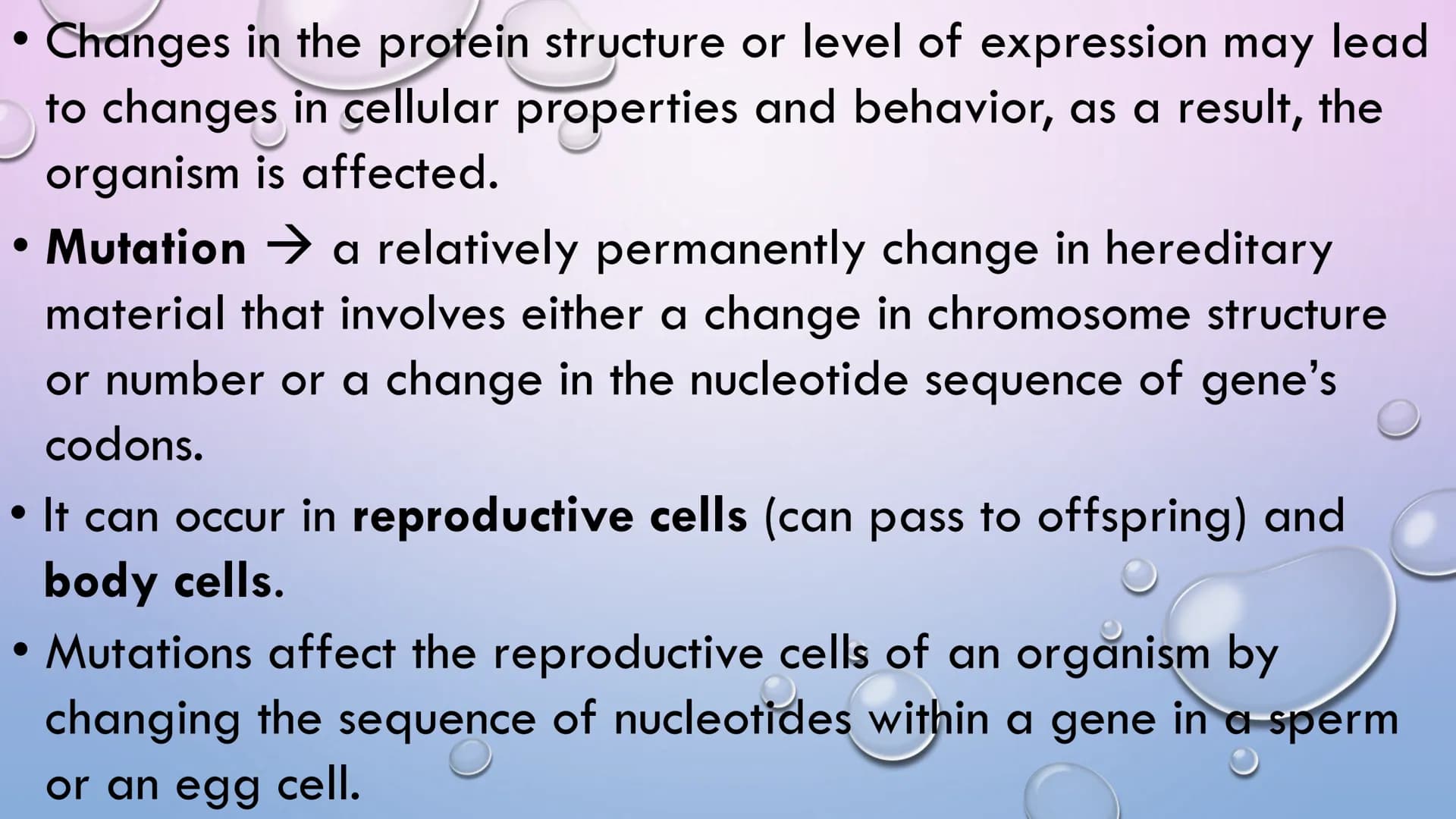 • Changes in the protein structure or level of expression may lead to changes in cellular properties and behavior, as a result, the organism is affected.

• Mutation → a relatively permanently change in hereditary material that involves either a change in chromosome structure or number or a change in the nucleotide sequence of gene's codons.

• It can occur in reproductive cells (can pass to offspring) and body cells.

• Mutations affect the reproductive cells of an organism by changing the sequence of nucleotides within a gene in a sperm or an egg cell.